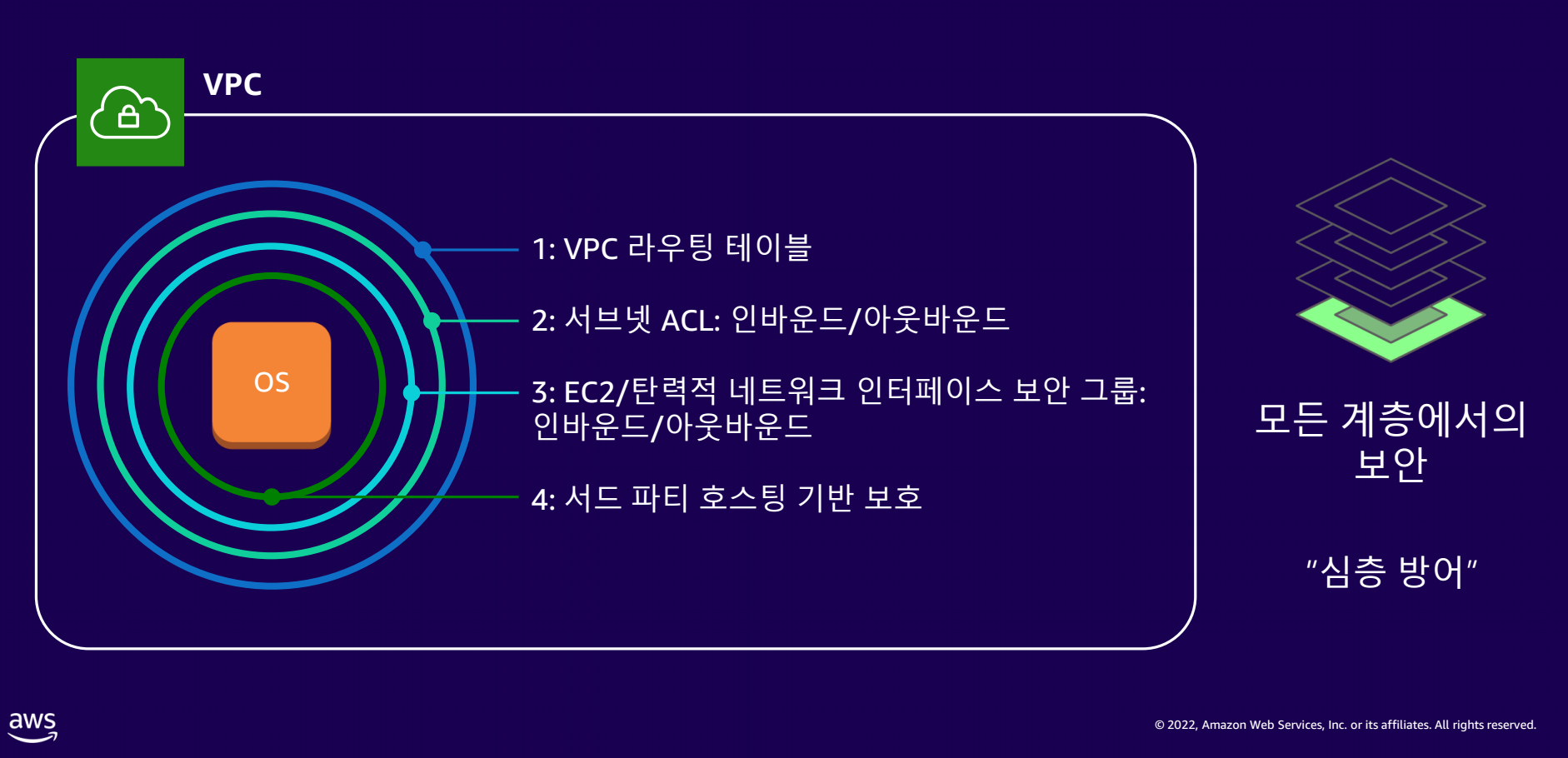 VPC

OS

1: VPC 라우팅 테이블

2: 서브넷 ACL: 인바운드/아웃바운드

3: EC2/탄력적 네트워크 인터페이스 보안 그룹: 인바운드/아웃바운드

4: 서드 파티 호스팅 기반 보호

모든 계층에서의 보안

"심층 방어"

aws

© 2022, Amazon Web Services, Inc. or its affiliates. All rights reserved.